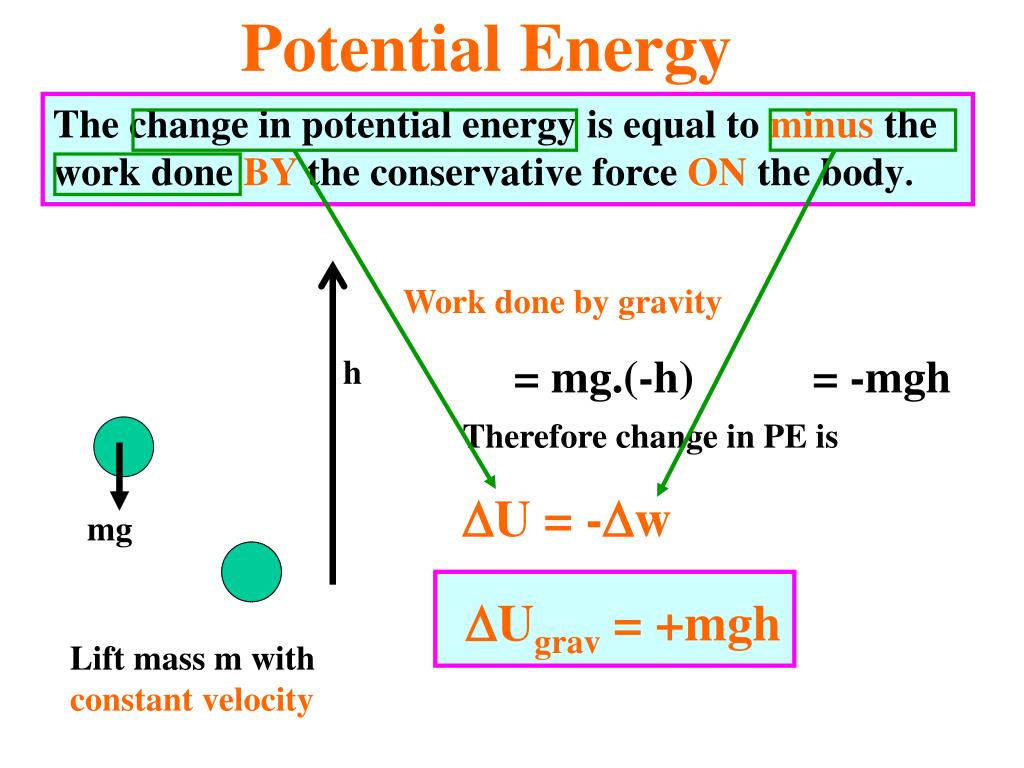 Potential Energy

The change in potential energy is equal to minus the work done BY the conservative force ON the body.

Work done by gravity

h

= mg.(-h)

= -mgh

Therefore change in PE is

mg

$\Delta U = -\Delta w$

$\Delta U_{grav} = +mgh$

Lift mass m with constant velocity